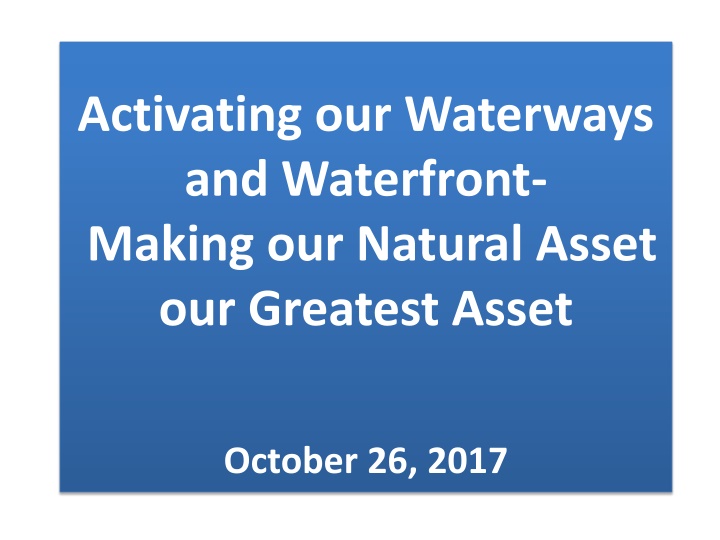 Activating our Waterways and Waterfront- Making our Natural Asset our Greatest Asset

October 26, 2017